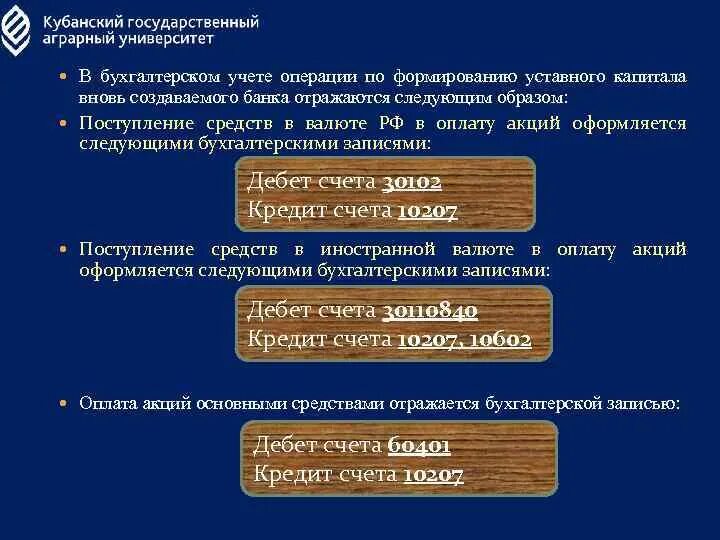 Кубанский государственный аграрный университет

• В бухгалтерском учете операции по формированию уставного капитала вновь создаваемого банка отражаются следующим образом:

• Поступление средств в валюте РФ в оплату акций оформляется следующими бухгалтерскими записями:

Дебет счета 30102
Кредит счета 10207

• Поступление средств в иностранной валюте в оплату акций оформляется следующими бухгалтерскими записями:

Дебет счета 30110840
Кредит счета 10207, 10602

• Оплата акций основными средствами отражается бухгалтерской записью:

Дебет счета 60401
Кредит счета 10207